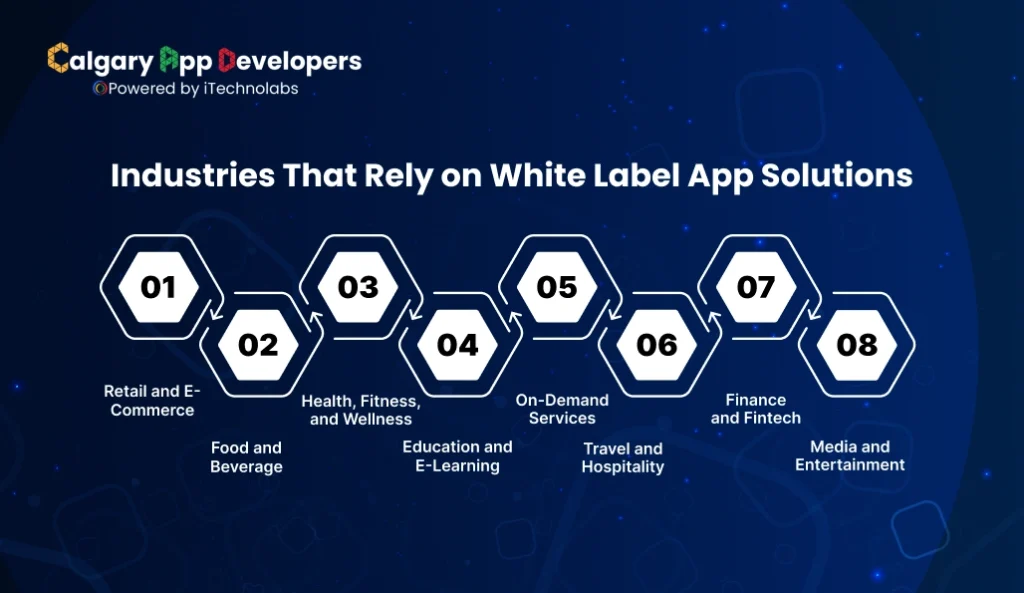 Calgary App Developers
Powered by iTechnolabs

Industries That Rely on White Label App Solutions

01
Retail and E-Commerce

02
Food and Beverage

03
Health, Fitness, and Wellness

04
Education and E-Learning

05
On-Demand Services

06
Travel and Hospitality

07
Finance and Fintech

08
Media and Entertainment